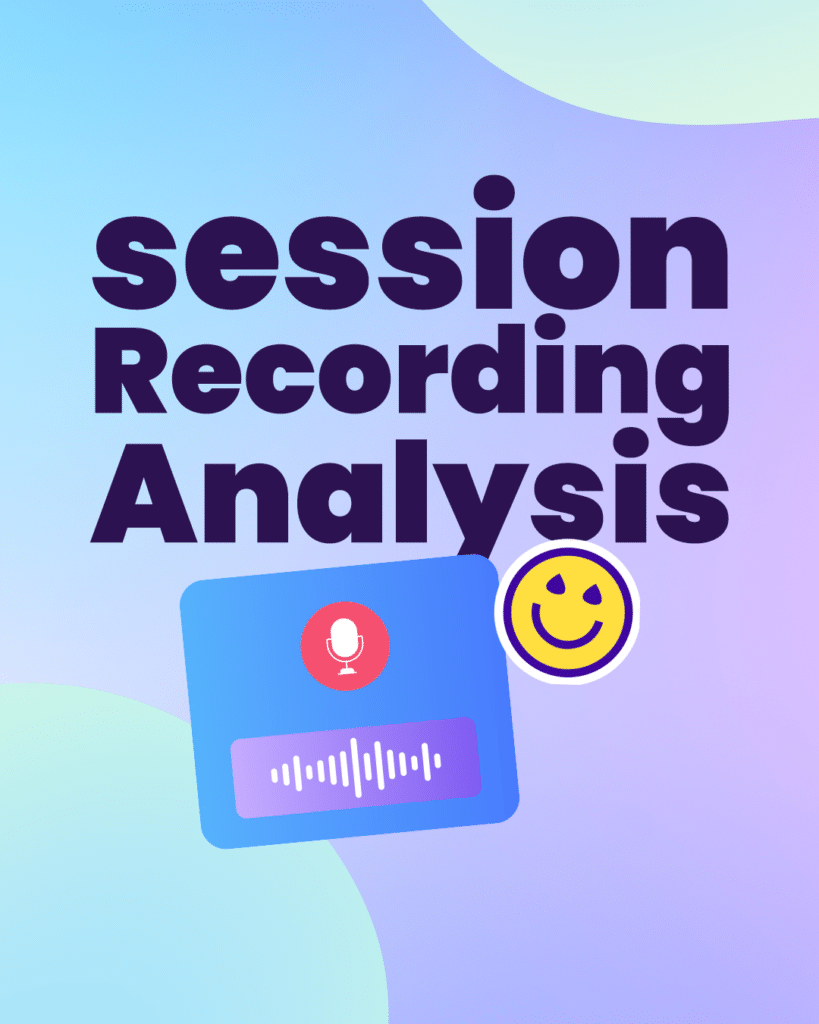 session Recording Analysis